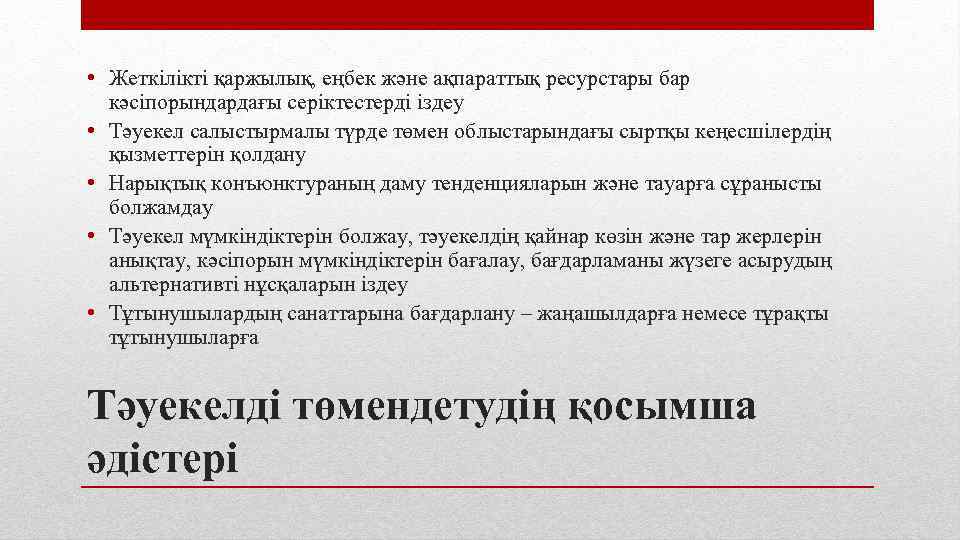 • Жеткілікті қаржылық, еңбек және ақпараттық ресурстары бар кәсіпорындардағы серіктестерді іздеу
• Тәуекел салыстырмалы түрде төмен облыстарындағы сыртқы кеңесшілердің қызметтерін қолдану
• Нарықтық конъюнктураның даму тенденцияларын және тауарға сұранысты болжамдау
• Тәуекел мүмкіндіктерін болжау, тәуекелдің қайнар көзін және тар жерлерін анықтау, кәсіпорын мүмкіндіктерін бағалау, бағдарламаны жүзеге асырудың альтернативті нұсқаларын іздеу
• Тұтынушылардың санаттарына бағдарлану – жаңашылдарға немесе тұрақты тұтынушыларға

Тәуекелді төмендетудің қосымша әдістері